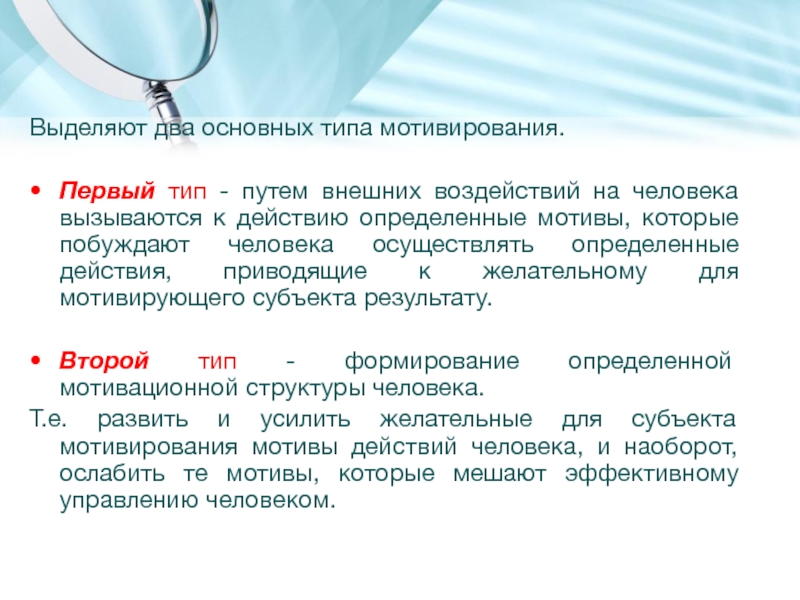 Выделяют два основных типа мотивирования.

• Первый тип - путем внешних воздействий на человека вызываются к действию определенные мотивы, которые побуждают человека осуществлять определенные действия, приводящие к желательному для мотивирующего субъекта результату.

• Второй тип - формирование определенной мотивационной структуры человека.

Т.е. развить и усилить желательные для субъекта мотивирования мотивы действий человека, и наоборот, ослабить те мотивы, которые мешают эффективному управлению человеком.